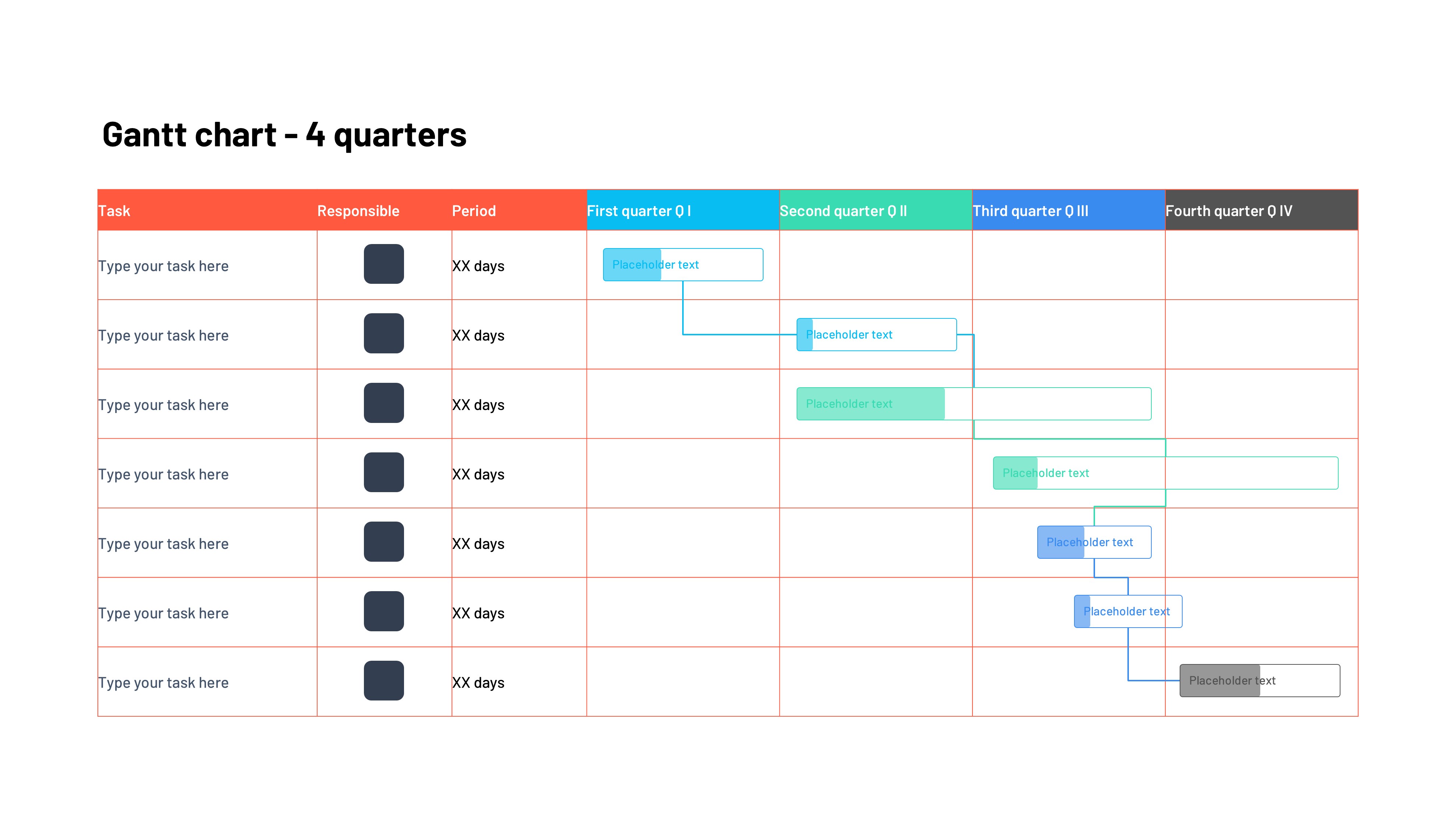 Gantt chart - 4 quarters

| Task | Responsible | Period | First quarter Q I | Second quarter Q II | Third quarter Q III | Fourth quarter Q IV |
|---|---|---|---|---|---|---|
| Type your task here | | XX days | Placeholder text | | | |
| Type your task here | | XX days | | Placeholder text | | |
| Type your task here | | XX days | | Placeholder text | | |
| Type your task here | | XX days | | | Placeholder text | |
| Type your task here | | XX days | | | Placeholder text | |
| Type your task here | | XX days | | | Placeholder text | |
| Type your task here | | XX days | | | | Placeholder text |